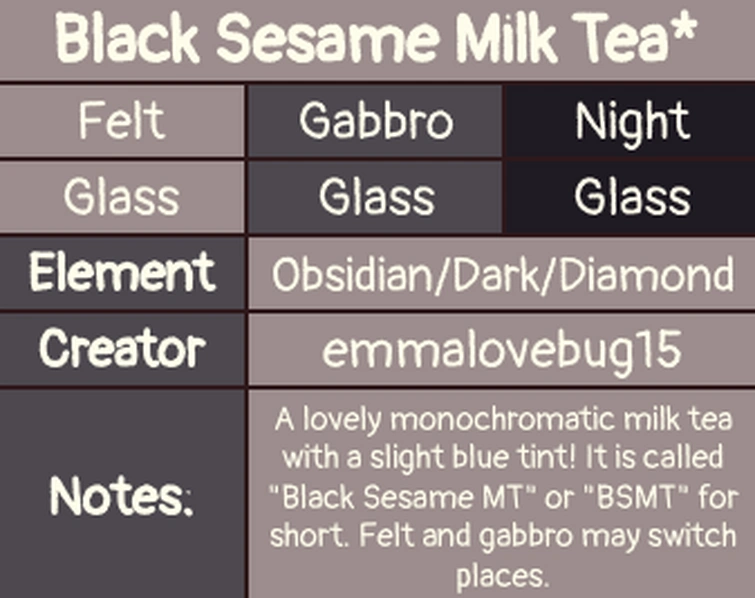 Black Sesame Milk Tea*

| Felt | Gabbro | Night |
|---|---|---|
| Glass | Glass | Glass |

| Element | Obsidian/Dark/Diamond |
|---|---|
| Creator | emmalovebug15 |
| Notes: | A lovely monochromatic milk tea with a slight blue tint! It is called "Black Sesame MT" or "BSMT" for short. Felt and gabbro may switch places. |